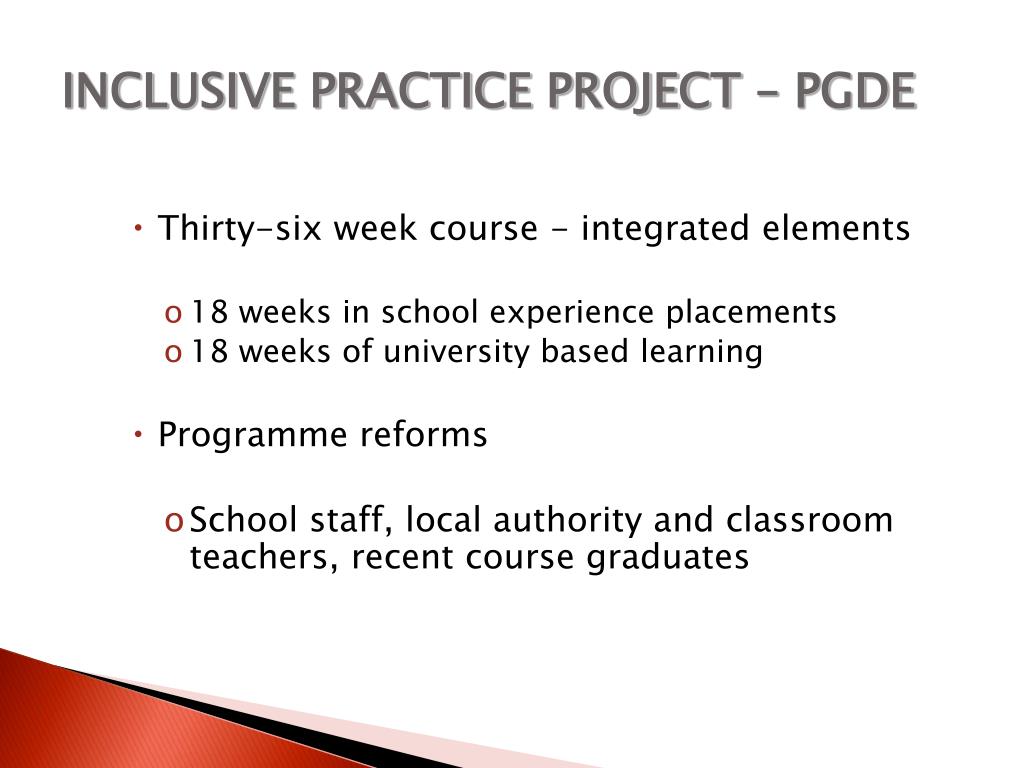 INCLUSIVE PRACTICE PROJECT – PGDE

• Thirty-six week course - integrated elements

o 18 weeks in school experience placements
o 18 weeks of university based learning

• Programme reforms

o School staff, local authority and classroom teachers, recent course graduates